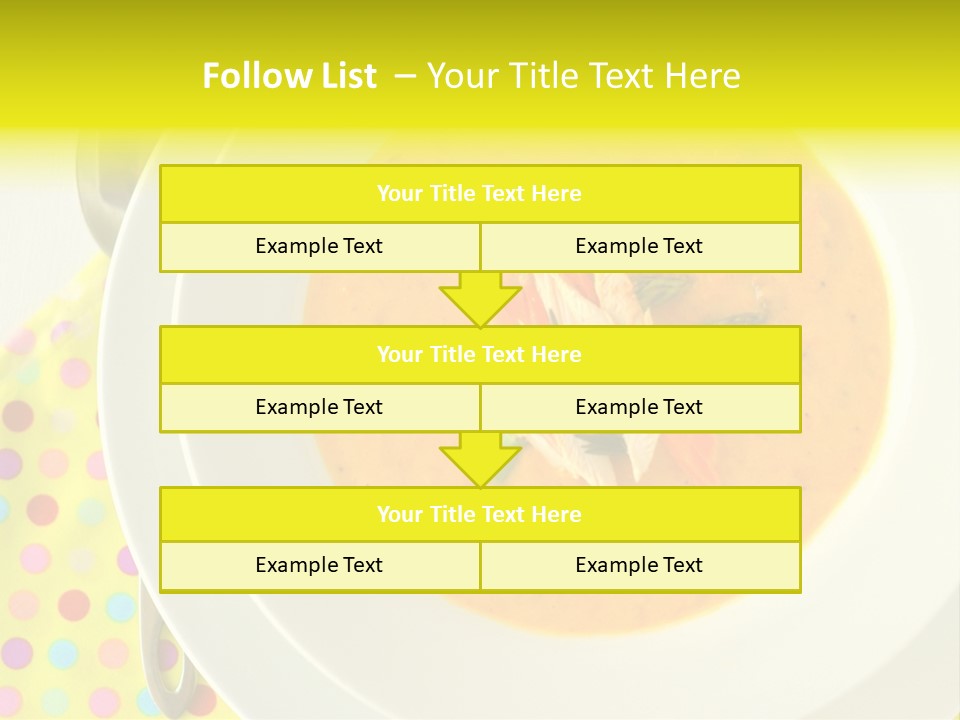 Follow List – Your Title Text Here

Your Title Text Here

Example Text

Example Text

Your Title Text Here

Example Text

Example Text

Your Title Text Here

Example Text

Example Text